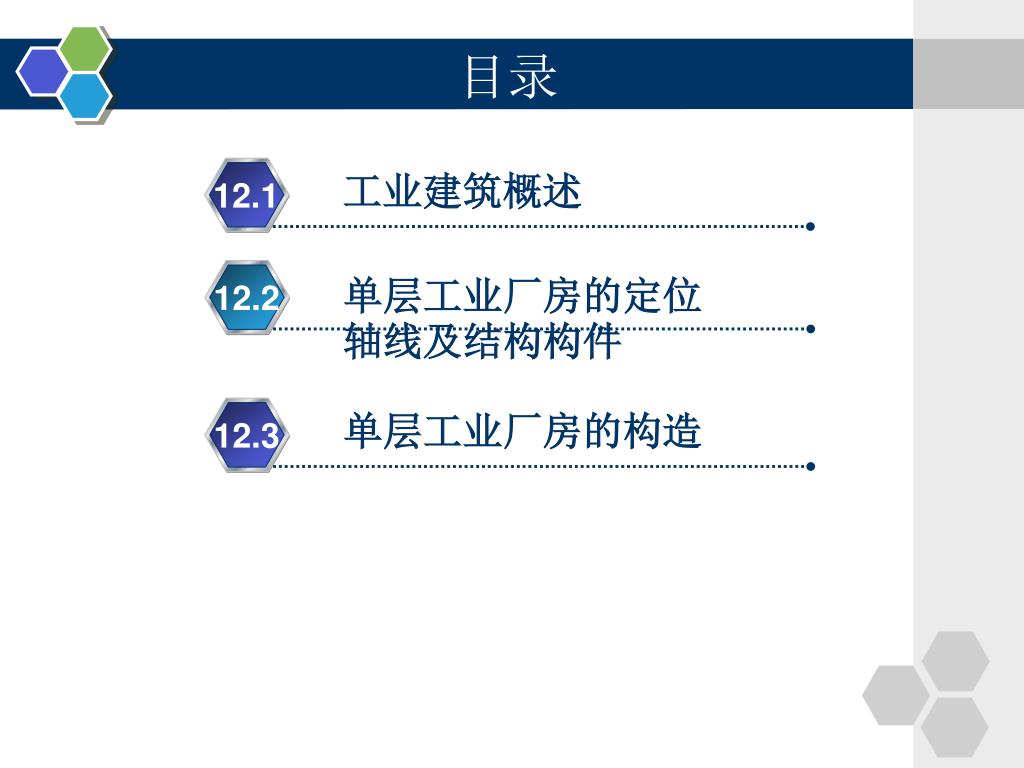 目录

12.1 工业建筑概述

12.2 单层工业厂房的定位轴线及结构构件

12.3 单层工业厂房的构造